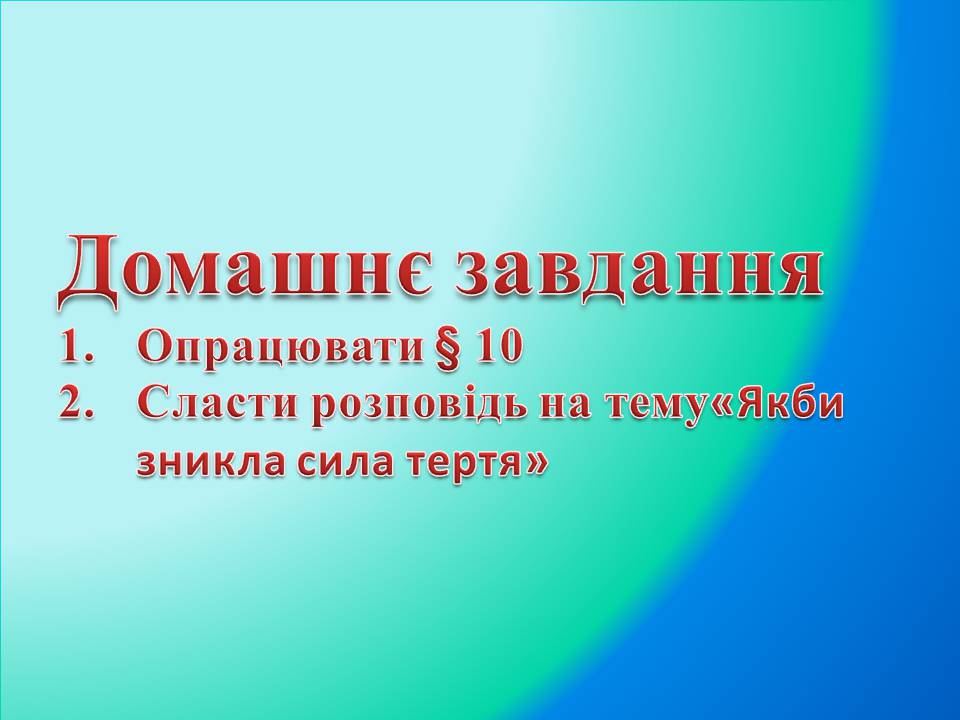 Домашнє завдання
1. Опрацювати § 10
2. Сласти розповідь на тему«Якби зникла сила тертя»